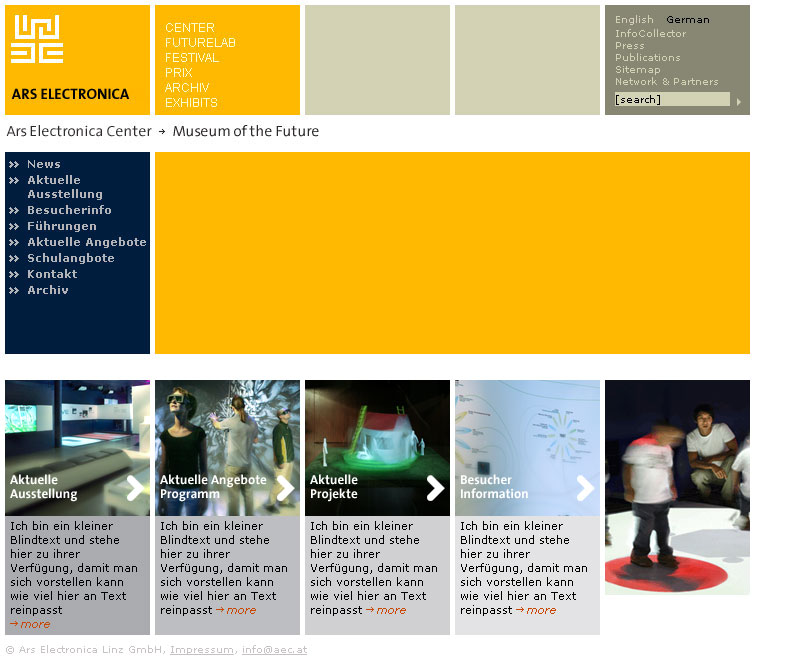 ARS ELECTRONICA

CENTER
FUTURELAB
FESTIVAL
PRIX
ARCHIV
EXHIBITS

English German
InfoCollector
Press
Publications
Sitemap
Network & Partners
[search]

Ars Electronica Center → Museum of the Future

» News
» Aktuelle Ausstellung
» Besucherinfo
» Führungen
» Aktuelle Angebote
» Schulangbote
» Kontakt
» Archiv

Aktuelle Ausstellung

Ich bin ein kleiner Blindtext und stehe hier zu ihrer Verfügung, damit man sich vorstellen kann wie viel hier an Text reinpasst → more

Aktuelle Angebote Programm

Ich bin ein kleiner Blindtext und stehe hier zu ihrer Verfügung, damit man sich vorstellen kann wie viel hier an Text reinpasst → more

Aktuelle Projekte

Ich bin ein kleiner Blindtext und stehe hier zu ihrer Verfügung, damit man sich vorstellen kann wie viel hier an Text reinpasst → more

Besucher Information

Ich bin ein kleiner Blindtext und stehe hier zu ihrer Verfügung, damit man sich vorstellen kann wie viel hier an Text reinpasst → more

© Ars Electronica Linz GmbH, Impressum, info@aec.at